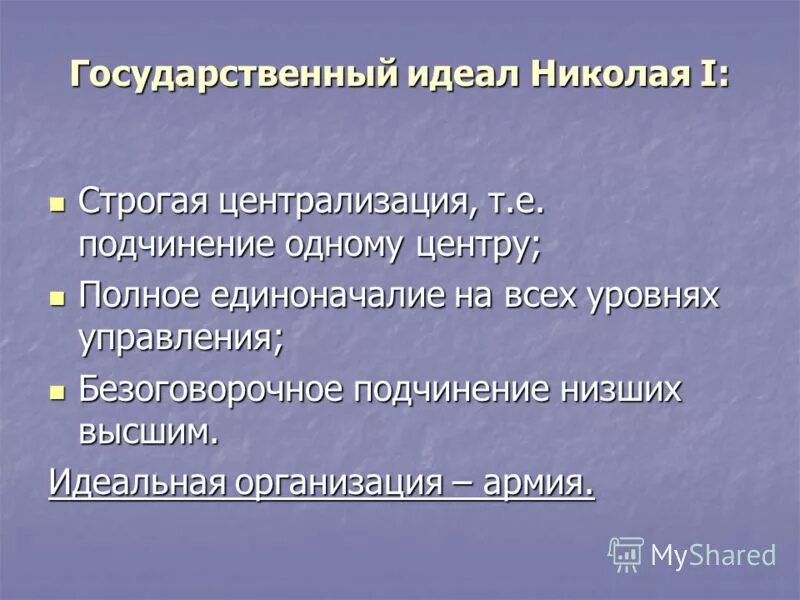 Государственный идеал Николая I:

Строгая централизация, т.е. подчинение одному центру;

Полное единоначалие на всех уровнях управления;

Безоговорочное подчинение низших высшим.

Идеальная организация – армия.

MyShared